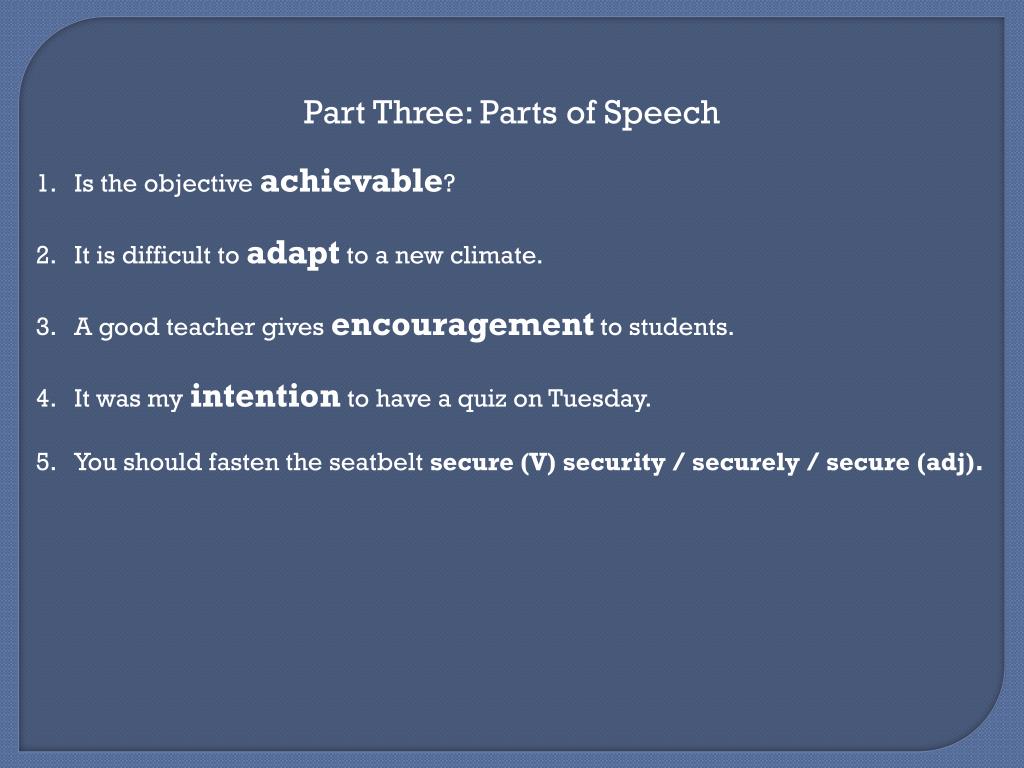 Part Three: Parts of Speech

1. Is the objective achievable?

2. It is difficult to adapt to a new climate.

3. A good teacher gives encouragement to students.

4. It was my intention to have a quiz on Tuesday.

5. You should fasten the seatbelt secure (V) security / securely / secure (adj).